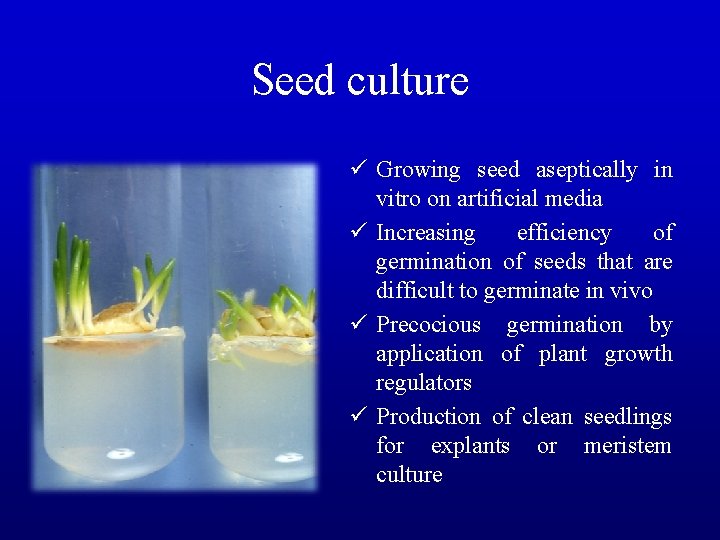 Seed culture

✓ Growing seed aseptically in vitro on artificial media

✓ Increasing efficiency of germination of seeds that are difficult to germinate in vivo

✓ Precocious germination by application of plant growth regulators

✓ Production of clean seedlings for explants or meristem culture